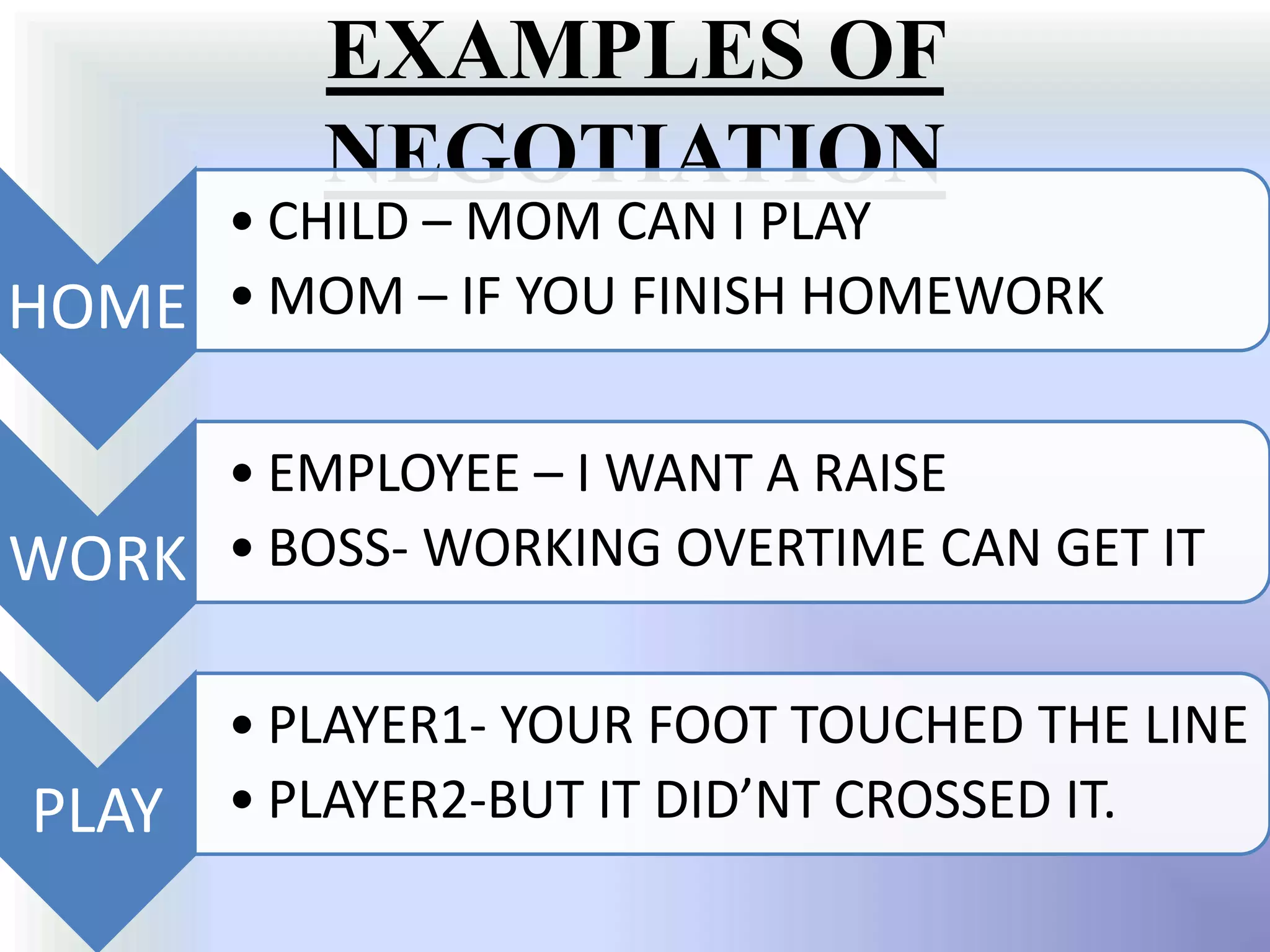 EXAMPLES OF NEGOTIATION

HOME

• CHILD – MOM CAN I PLAY
• MOM – IF YOU FINISH HOMEWORK

WORK

• EMPLOYEE – I WANT A RAISE
• BOSS- WORKING OVERTIME CAN GET IT

PLAY

• PLAYER1- YOUR FOOT TOUCHED THE LINE
• PLAYER2-BUT IT DID'NT CROSSED IT.